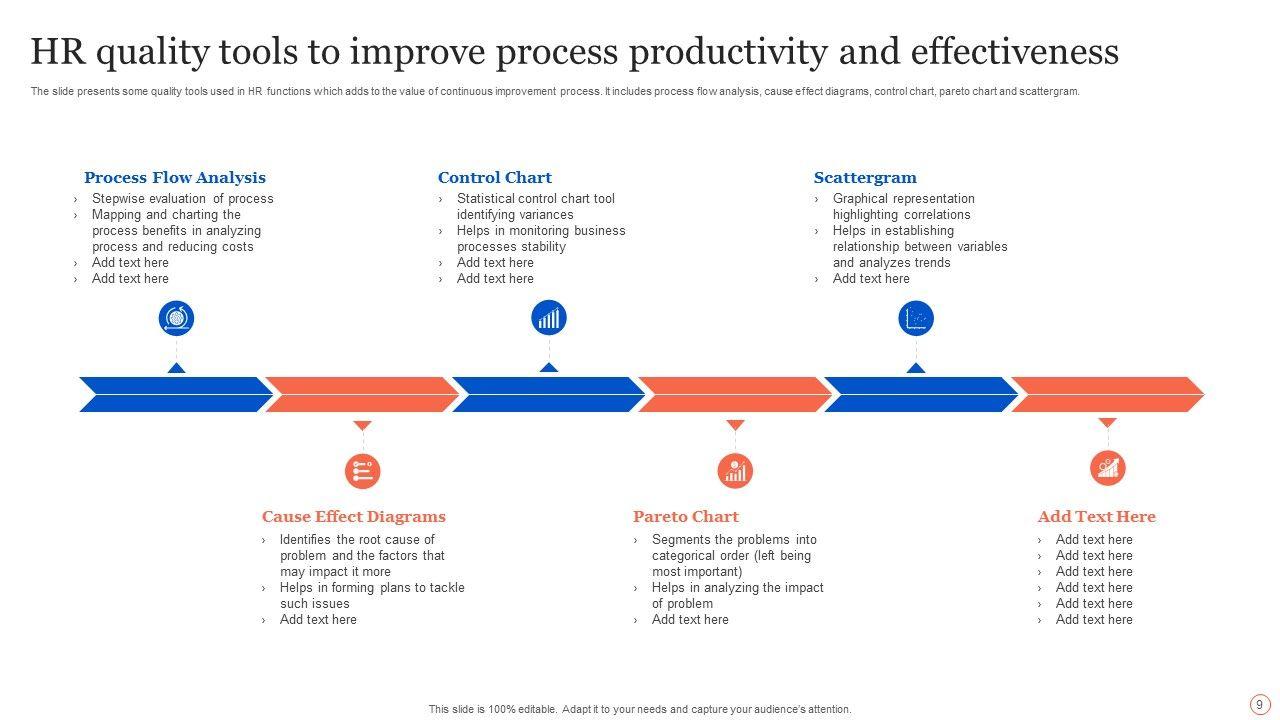 HR quality tools to improve process productivity and effectiveness

The slide presents some quality tools used in HR functions which adds to the value of continuous improvement process. It includes process flow analysis, cause effect diagrams, control chart, pareto chart and scattergram.

Process Flow Analysis
› Stepwise evaluation of process
› Mapping and charting the process benefits in analyzing process and reducing costs
› Add text here
› Add text here

Control Chart
› Statistical control chart tool identifying variances
› Helps in monitoring business processes stability
› Add text here
› Add text here

Scattergram
› Graphical representation highlighting correlations
› Helps in establishing relationship between variables and analyzes trends
› Add text here

Cause Effect Diagrams
› Identifies the root cause of problem and the factors that may impact it more
› Helps in forming plans to tackle such issues
› Add text here

Pareto Chart
› Segments the problems into categorical order (left being most important)
› Helps in analyzing the impact of problem
› Add text here

Add Text Here
› Add text here
› Add text here
› Add text here
› Add text here
› Add text here
› Add text here

This slide is 100% editable. Adapt it to your needs and capture your audience's attention.

9